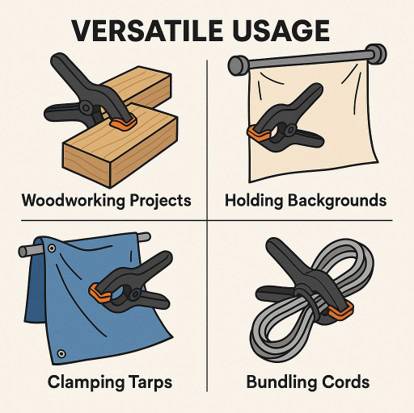 VERSATILE USAGE

Woodworking Projects

Holding Backgrounds

Clamping Tarps

Bundling Cords